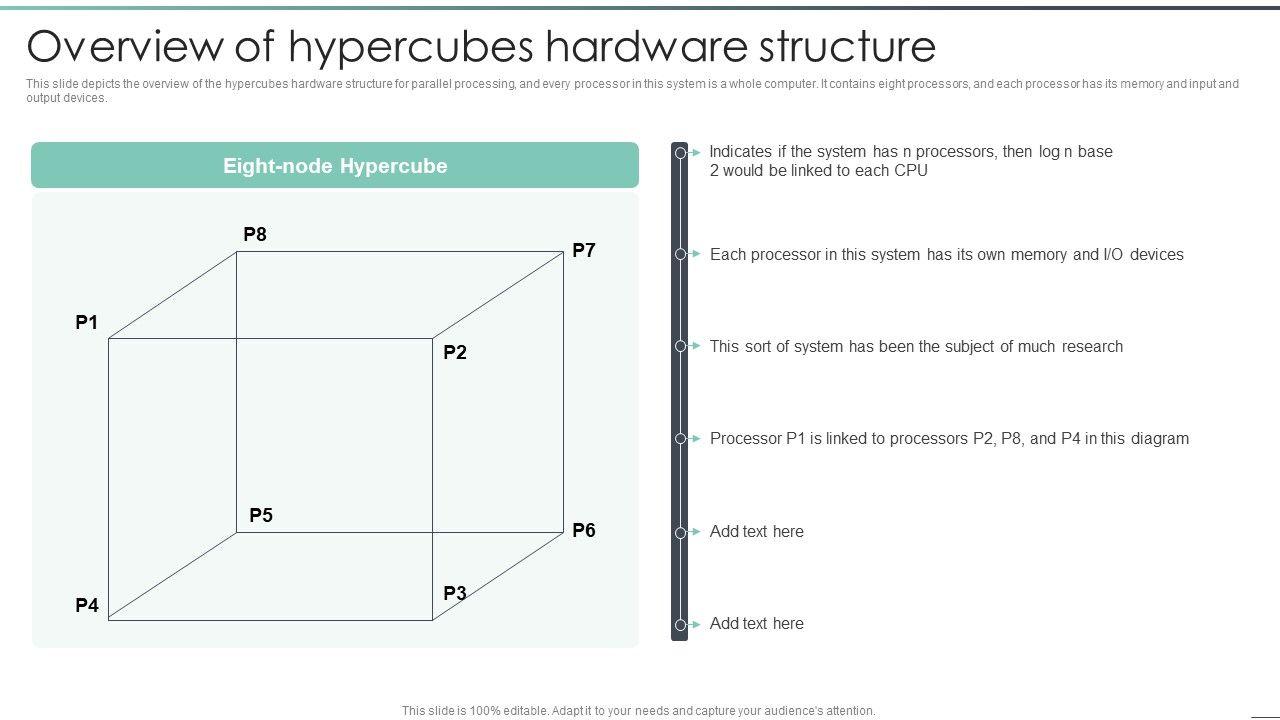 Overview of hypercubes hardware structure

This slide depicts the overview of the hypercubes hardware structure for parallel processing, and every processor in this system is a whole computer. It contains eight processors, and each processor has its memory and input and output devices.

Eight-node Hypercube

P8

P7

P1

P2

P5

P6

P4

P3

Indicates if the system has n processors, then log n base 2 would be linked to each CPU

Each processor in this system has its own memory and I/O devices

This sort of system has been the subject of much research

Processor P1 is linked to processors P2, P8, and P4 in this diagram

Add text here

Add text here

This slide is 100% editable. Adapt it to your needs and capture your audience's attention.